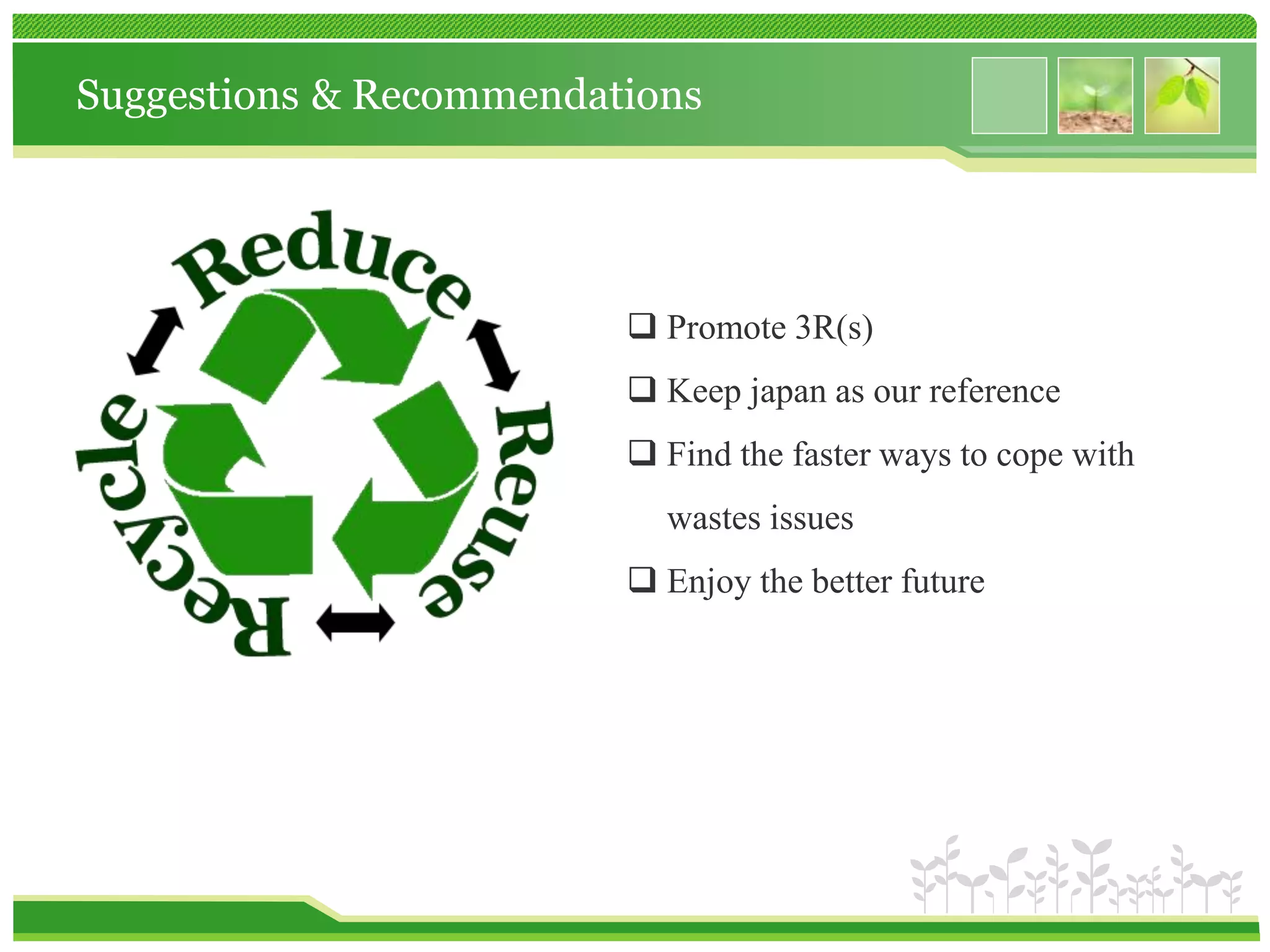 Suggestions & Recommendations

Reduce

Reuse

Recycle

❑ Promote 3R(s)

❑ Keep japan as our reference

❑ Find the faster ways to cope with wastes issues

❑ Enjoy the better future